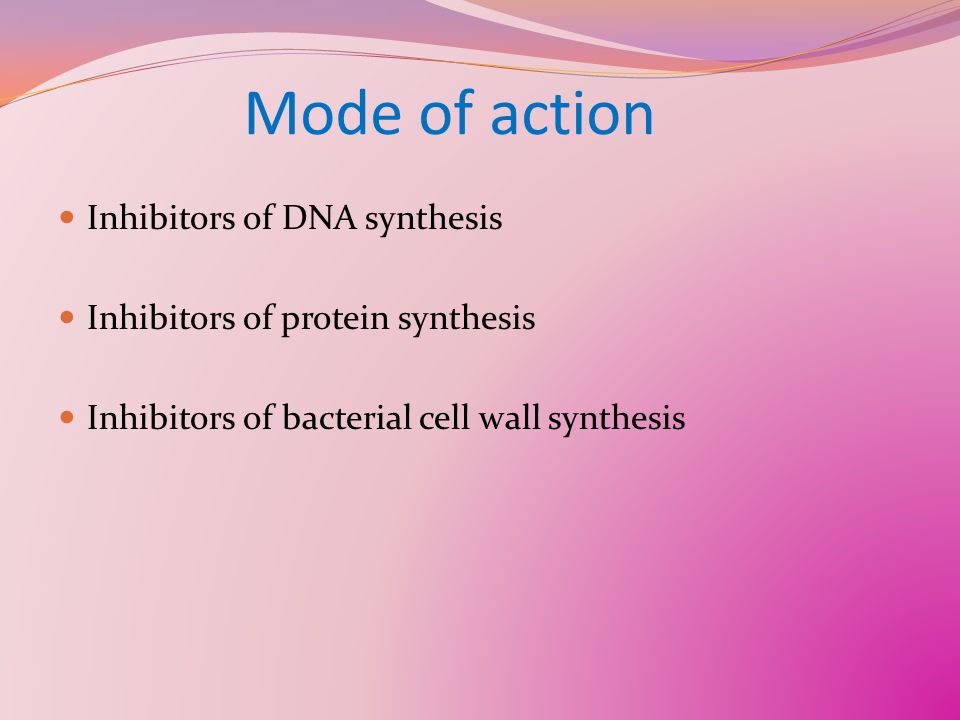 Mode of action

- Inhibitors of DNA synthesis

- Inhibitors of protein synthesis

- Inhibitors of bacterial cell wall synthesis